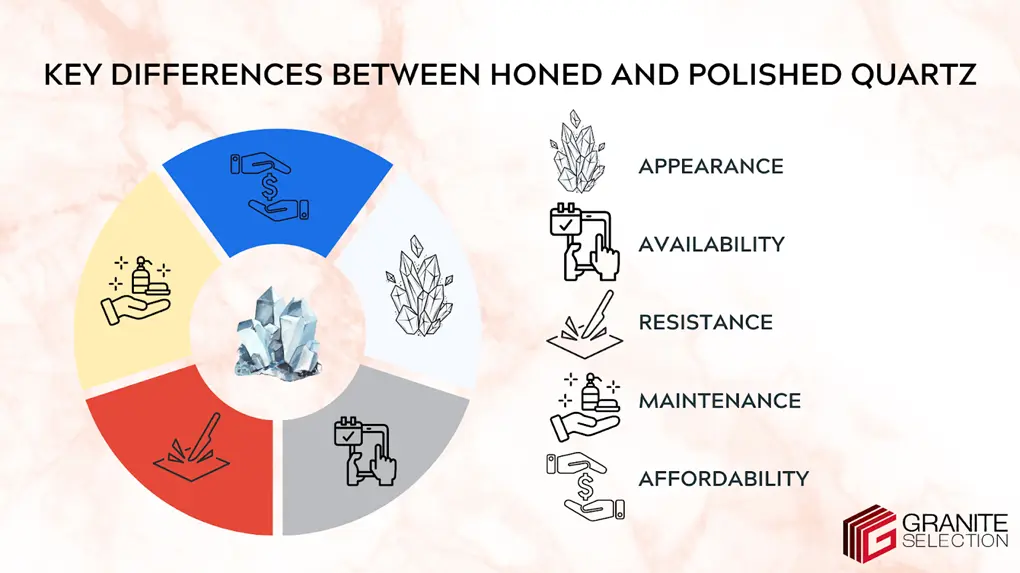 KEY DIFFERENCES BETWEEN HONED AND POLISHED QUARTZ

APPEARANCE

AVAILABILITY

RESISTANCE

MAINTENANCE

AFFORDABILITY

GRANITE SELECTION